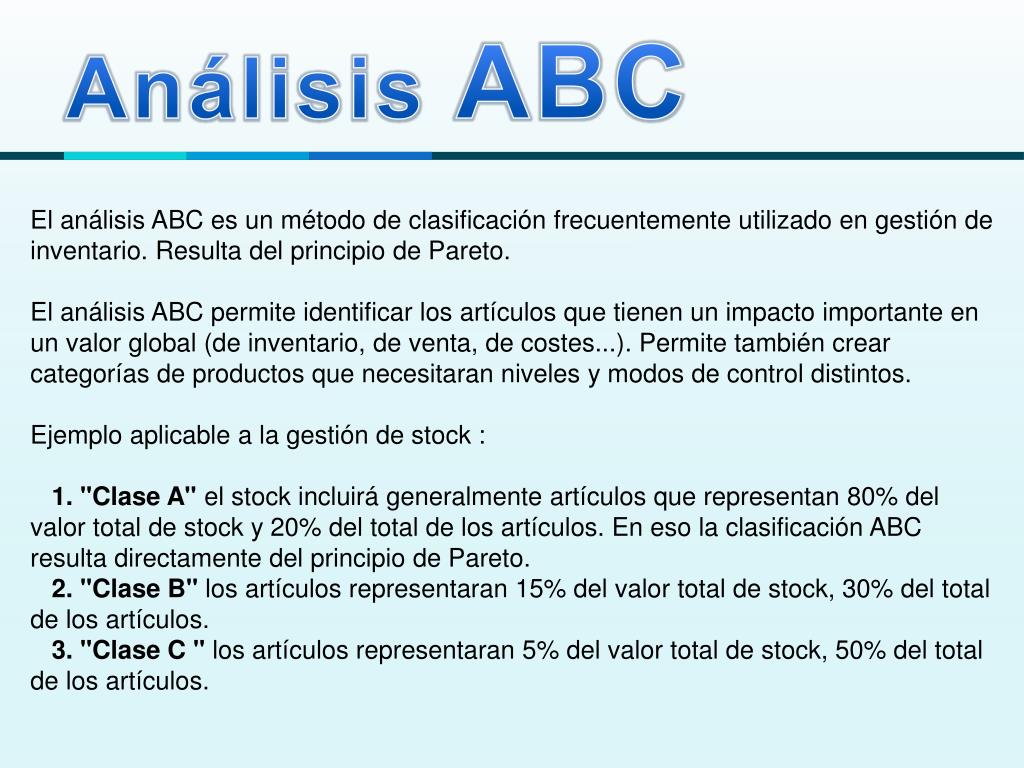 Análisis ABC

El análisis ABC es un método de clasificación frecuentemente utilizado en gestión de inventario. Resulta del principio de Pareto.

El análisis ABC permite identificar los artículos que tienen un impacto importante en un valor global (de inventario, de venta, de costes...). Permite también crear categorías de productos que necesitaran niveles y modos de control distintos.

Ejemplo aplicable a la gestión de stock :

1. "Clase A" el stock incluirá generalmente artículos que representan 80% del valor total de stock y 20% del total de los artículos. En eso la clasificación ABC resulta directamente del principio de Pareto.
2. "Clase B" los artículos representaran 15% del valor total de stock, 30% del total de los artículos.
3. "Clase C " los artículos representaran 5% del valor total de stock, 50% del total de los artículos.